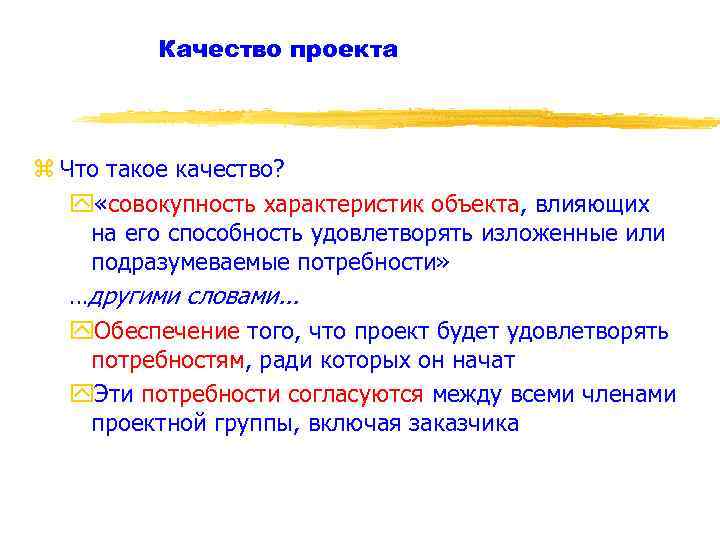 Качество проекта

Что такое качество?

«совокупность характеристик объекта, влияющих на его способность удовлетворять изложенные или подразумеваемые потребности»

…другими словами…

Обеспечение того, что проект будет удовлетворять потребностям, ради которых он начат

Эти потребности согласуются между всеми членами проектной группы, включая заказчика